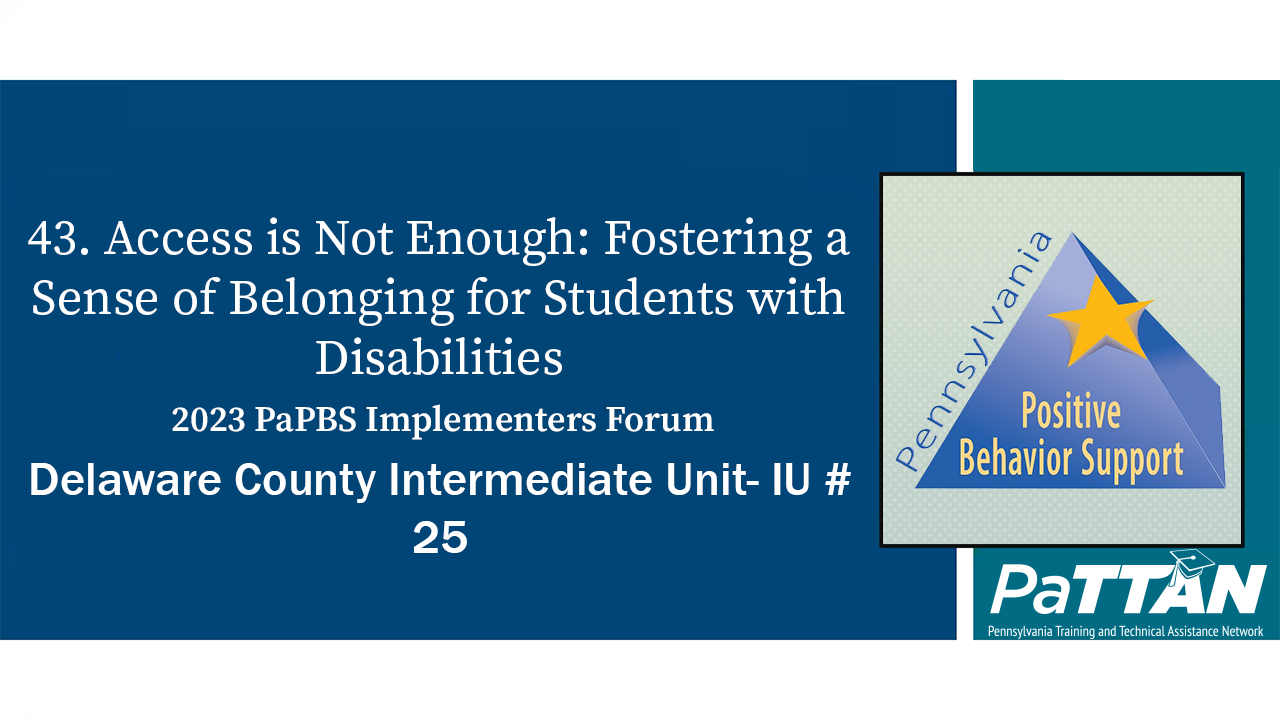 43. Access is Not Enough: Fostering a Sense of Belonging for Students with Disabilities

2023 PaPBS Implementers Forum

Delaware County Intermediate Unit- IU # 25

Pennsylvania

Positive Behavior Support

PaTTAN

Pennsylvania Training and Technical Assistance Network